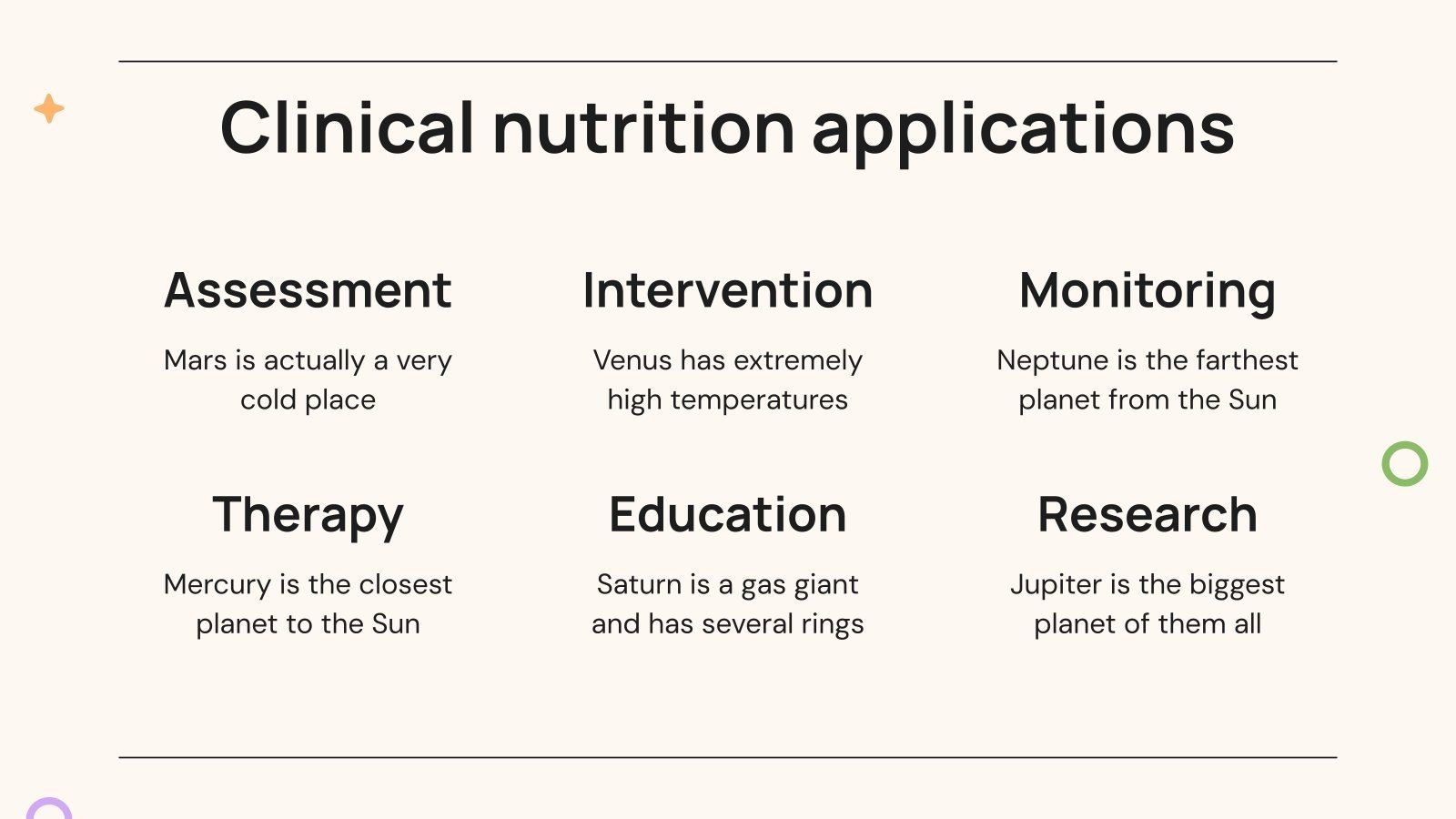 Clinical nutrition applications

Assessment

Mars is actually a very cold place

Intervention

Venus has extremely high temperatures

Monitoring

Neptune is the farthest planet from the Sun

Therapy

Mercury is the closest planet to the Sun

Education

Saturn is a gas giant and has several rings

Research

Jupiter is the biggest planet of them all